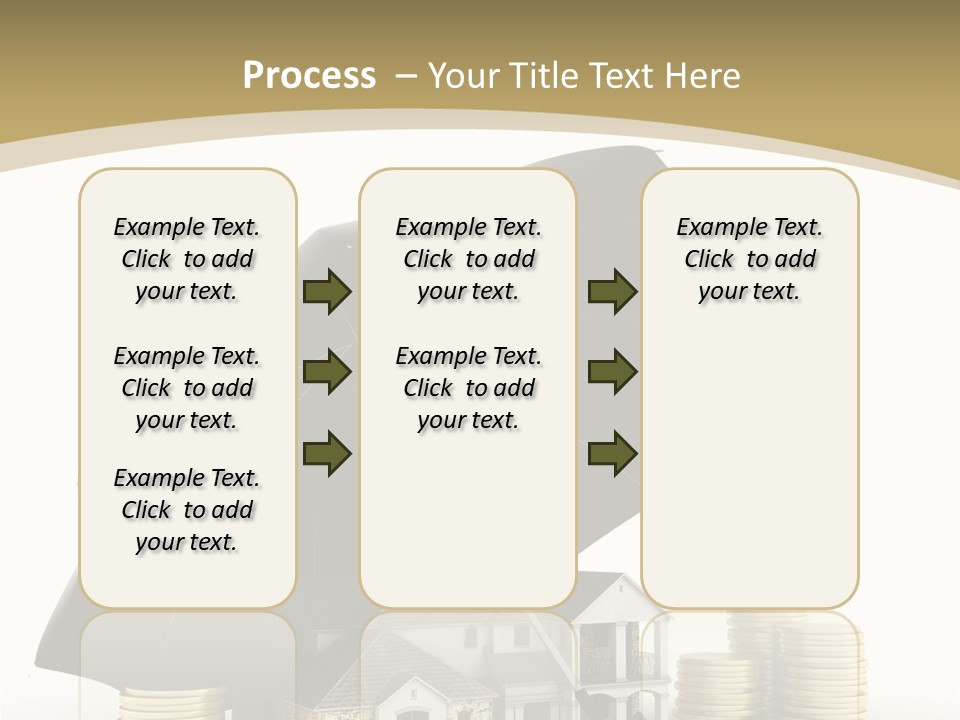 Process – Your Title Text Here

Example Text. Click to add your text.

Example Text. Click to add your text.

Example Text. Click to add your text.

Example Text. Click to add your text.

Example Text. Click to add your text.

Example Text. Click to add your text.